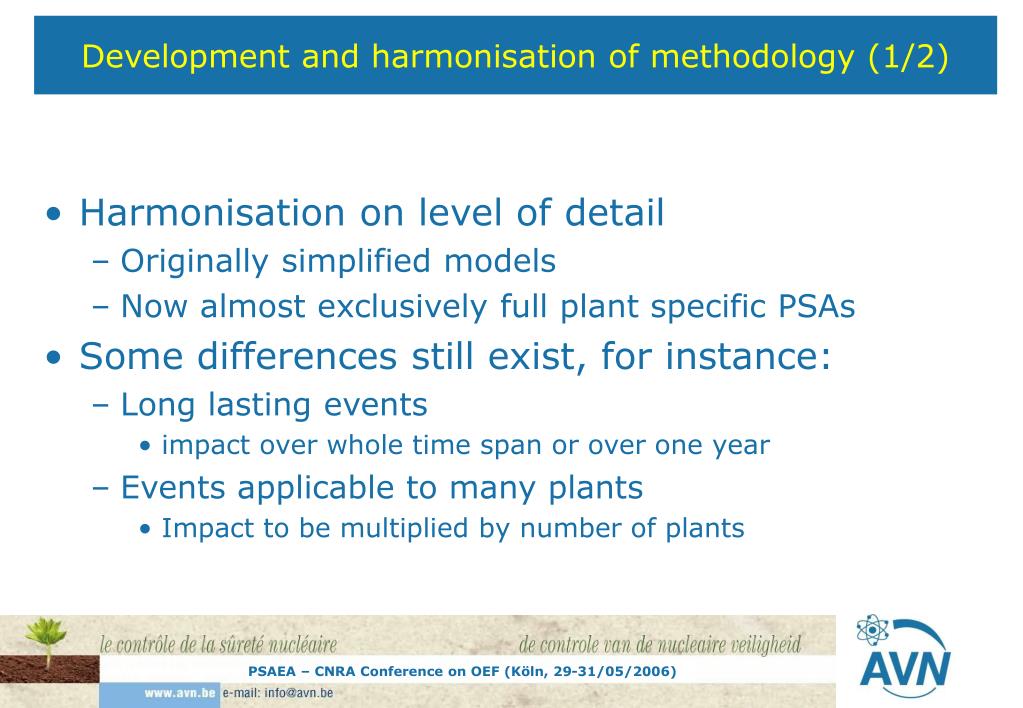 Development and harmonisation of methodology (1/2)

• Harmonisation on level of detail
– Originally simplified models
– Now almost exclusively full plant specific PSAs
• Some differences still exist, for instance:
– Long lasting events
• impact over whole time span or over one year
– Events applicable to many plants
• Impact to be multiplied by number of plants

le contrôle de la sûreté nucléaire
de controle van de nucleaire veiligheid
PSAEA – CNRA Conference on OEF (Köln, 29-31/05/2006)
www.avn.be e-mail: info@avn.be
AVN